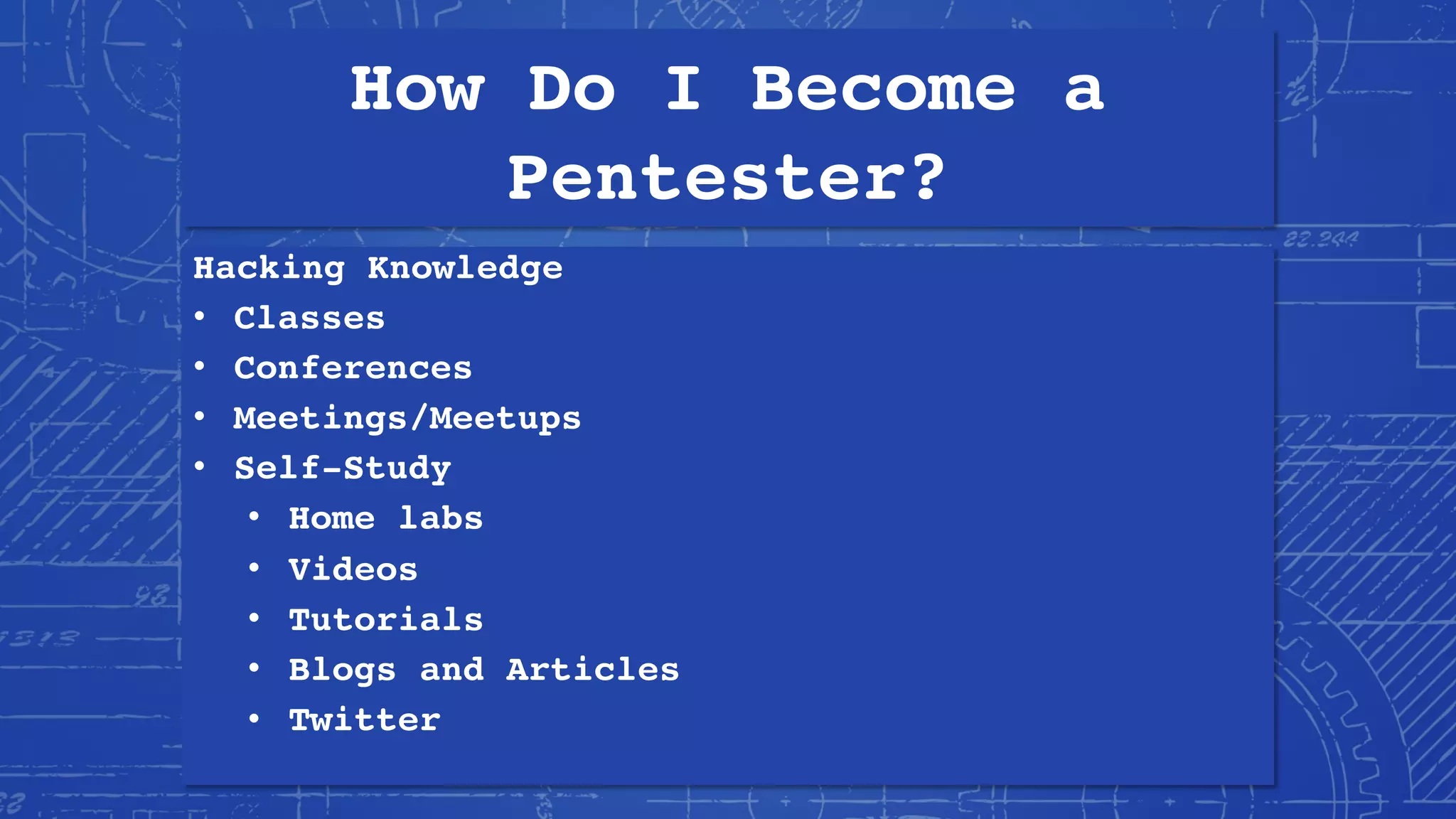 How Do I Become a Pentester?

Hacking Knowledge
• Classes
• Conferences
• Meetings/Meetups
• Self-Study
  • Home labs
  • Videos
  • Tutorials
  • Blogs and Articles
  • Twitter